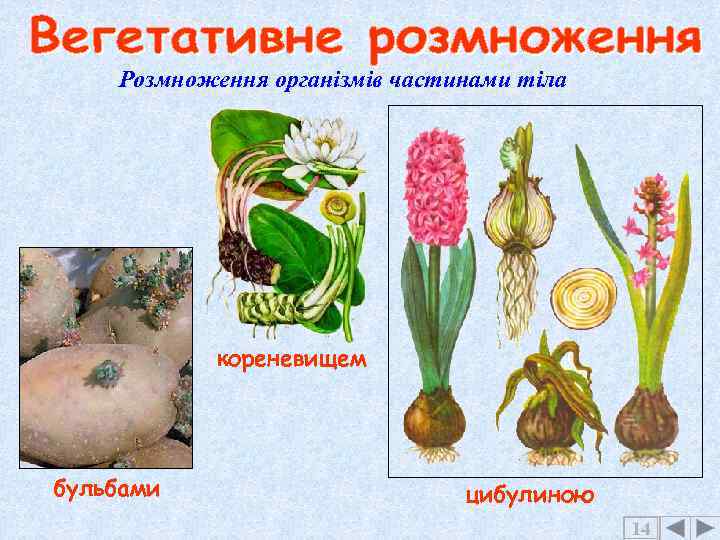 Вегетативне розмноження

Розмноження організмів частинами тіла

кореневищем

бульбами

цибулиною

14